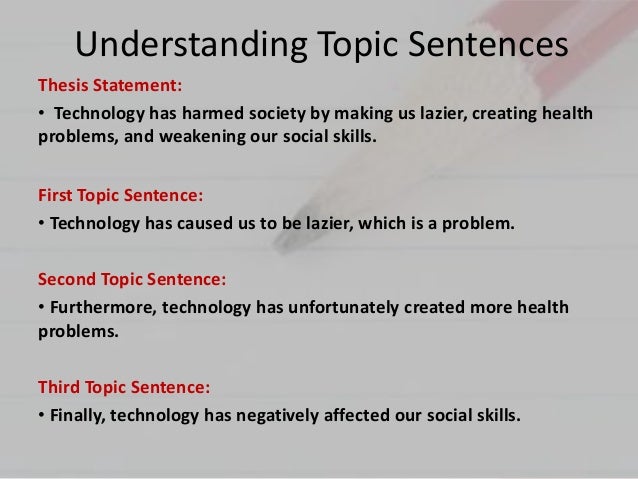 Understanding Topic Sentences

Thesis Statement:

• Technology has harmed society by making us lazier, creating health problems, and weakening our social skills.

First Topic Sentence:

• Technology has caused us to be lazier, which is a problem.

Second Topic Sentence:

• Furthermore, technology has unfortunately created more health problems.

Third Topic Sentence:

• Finally, technology has negatively affected our social skills.